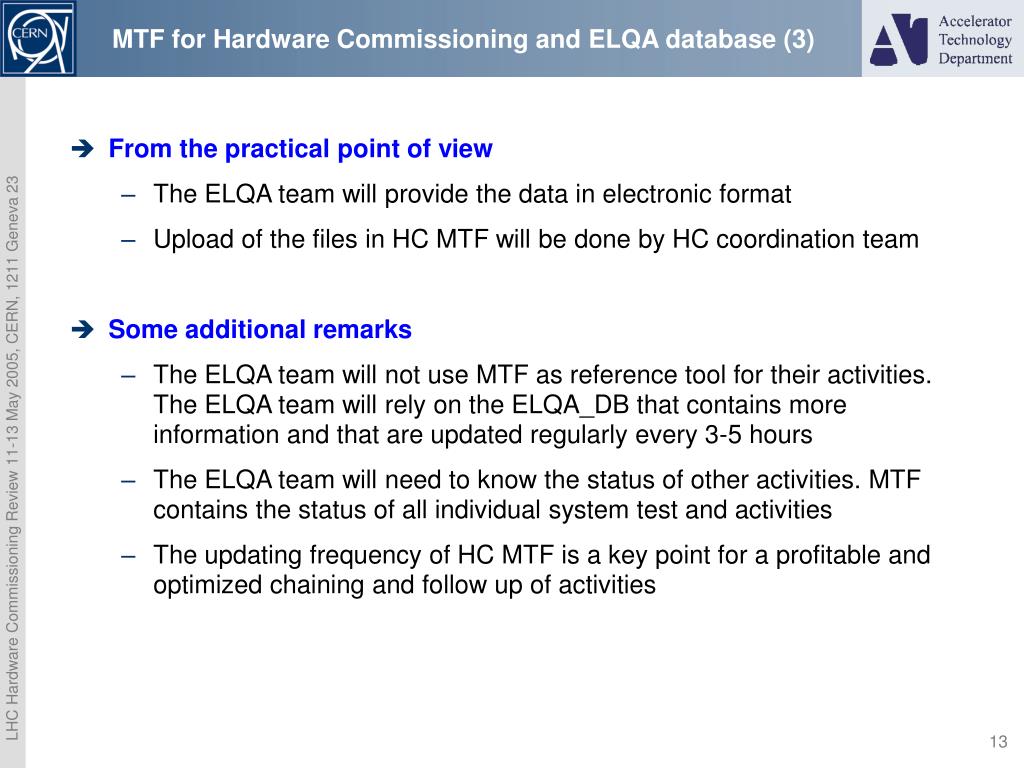 CERN

MTF for Hardware Commissioning and ELQA database (3)

Accelerator Technology Department

LHC Hardware Commissioning Review 11-13 May 2005, CERN, 1211 Geneva 23

➔ From the practical point of view

– The ELQA team will provide the data in electronic format

– Upload of the files in HC MTF will be done by HC coordination team

➔ Some additional remarks

– The ELQA team will not use MTF as reference tool for their activities. The ELQA team will rely on the ELQA_DB that contains more information and that are updated regularly every 3-5 hours

– The ELQA team will need to know the status of other activities. MTF contains the status of all individual system test and activities

– The updating frequency of HC MTF is a key point for a profitable and optimized chaining and follow up of activities

13